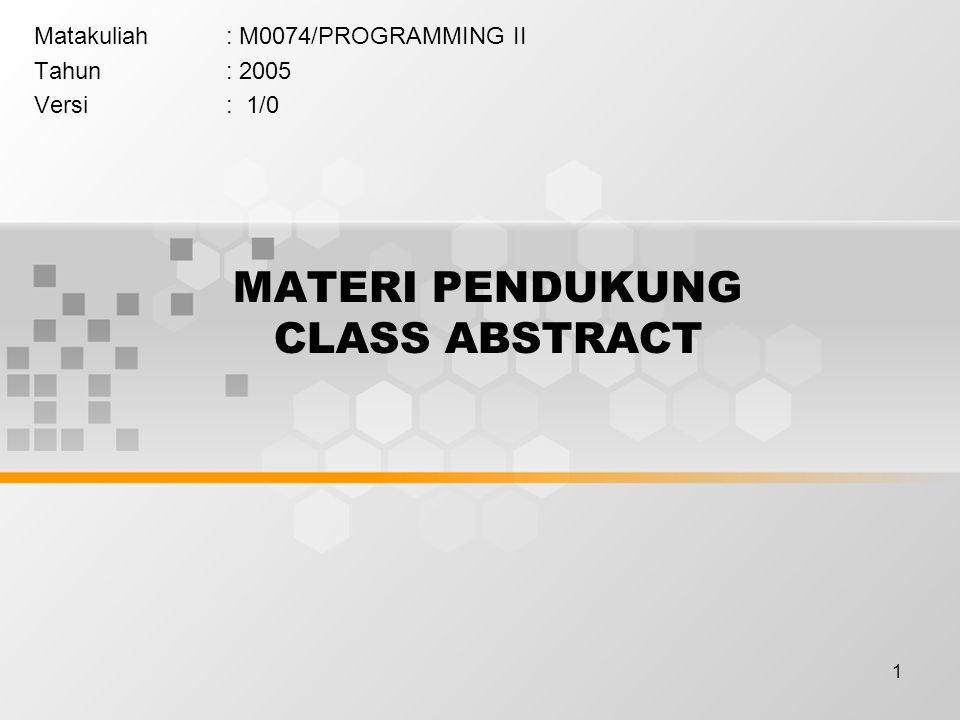 Matakuliah : M0074/PROGRAMMING II
Tahun : 2005
Versi : 1/0

MATERI PENDUKUNG
CLASS ABSTRACT

1